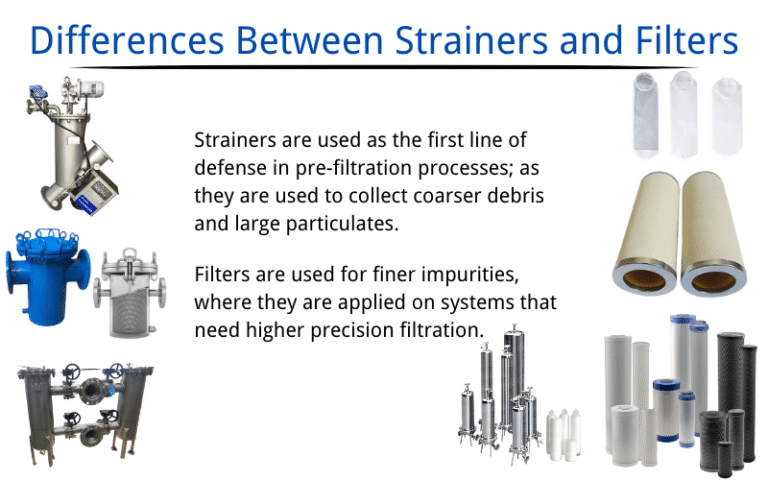 Differences Between Strainers and Filters

Strainers are used as the first line of defense in pre-filtration processes; as they are used to collect coarser debris and large particulates.

Filters are used for finer impurities, where they are applied on systems that need higher precision filtration.